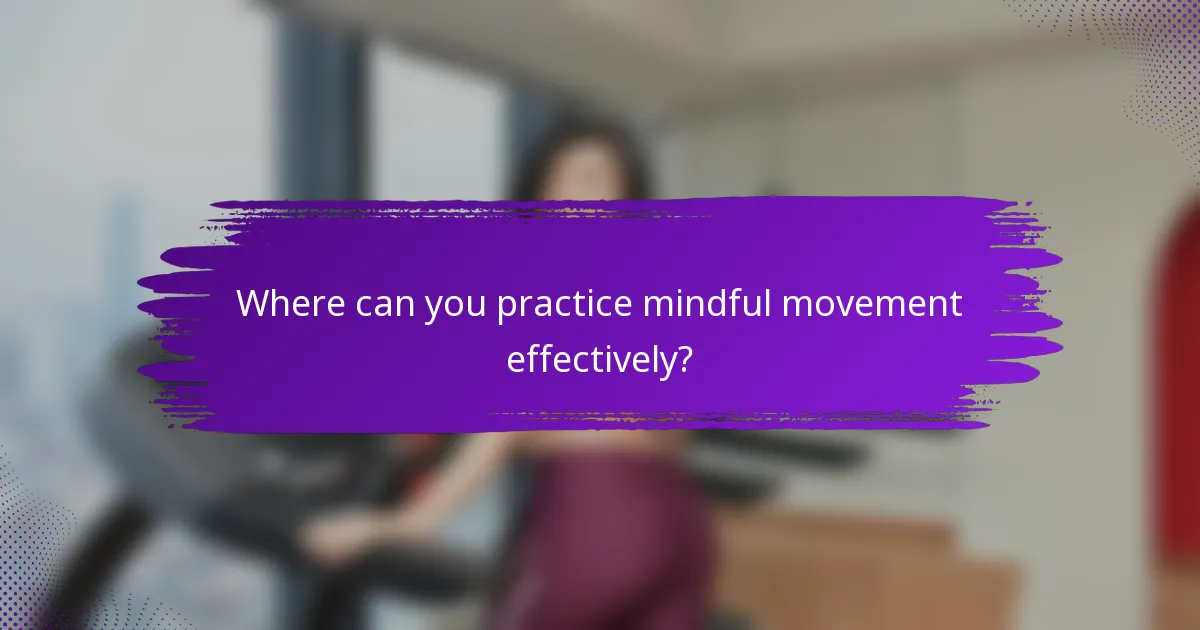 Where can you practice mindful movement effectively?